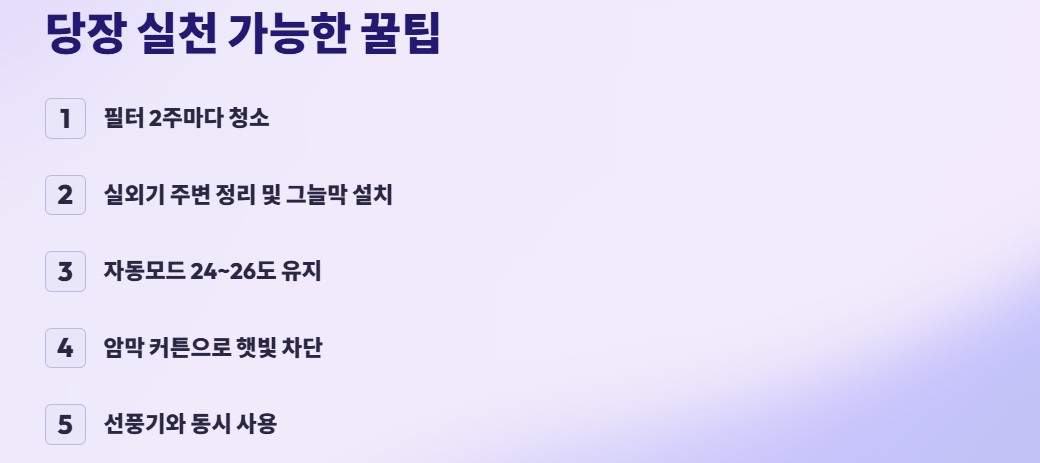 당장 실천 가능한 꿀팁

1 필터 2주마다 청소

2 실외기 주변 정리 및 그늘막 설치

3 자동모드 24~26도 유지

4 암막 커튼으로 햇빛 차단

5 선풍기와 동시 사용